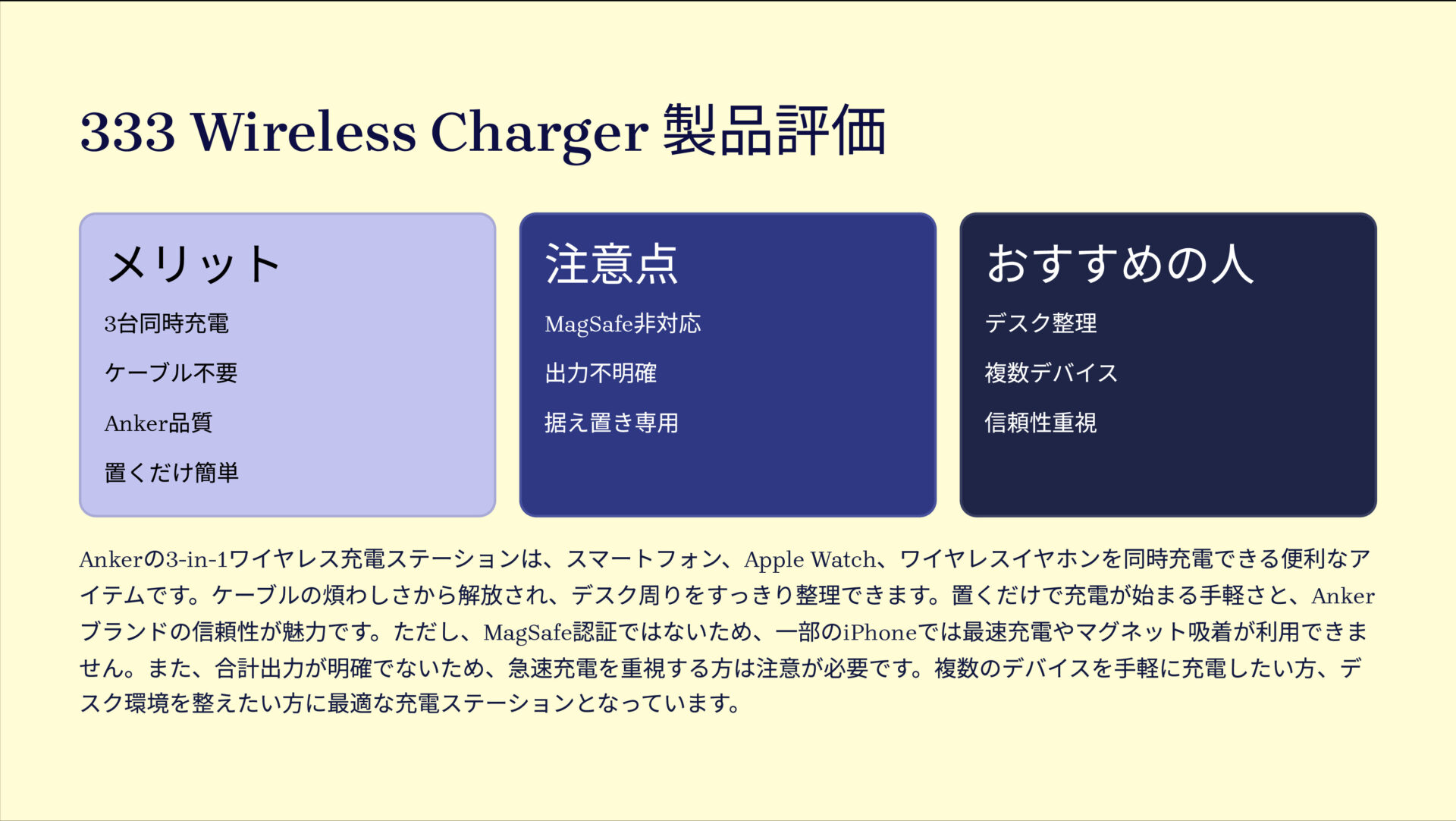 333 Wireless Charger 製品評価

メリット

3台同時充電

ケーブル不要

Anker品質

置くだけ簡単

注意点

MagSafe非対応

出力不明確

据え置き専用

おすすめの人

デスク整理

複数デバイス

信頼性重視

Ankerの3-in-1ワイヤレス充電ステーションは、スマートフォン、Apple Watch、ワイヤレスイヤホンを同時充電できる便利なアイテムです。ケーブルの煩わしさから解放され、デスク周りをすっきり整理できます。置くだけで充電が始まる手軽さと、Ankerブランドの信頼性が魅力です。ただし、MagSafe認証ではないため、一部のiPhoneでは最速充電やマグネット吸着が利用できません。また、合計出力が明確でないため、急速充電を重視する方は注意が必要です。複数のデバイスを手軽に充電したい方、デスク環境を整えたい方に最適な充電ステーションとなっています。